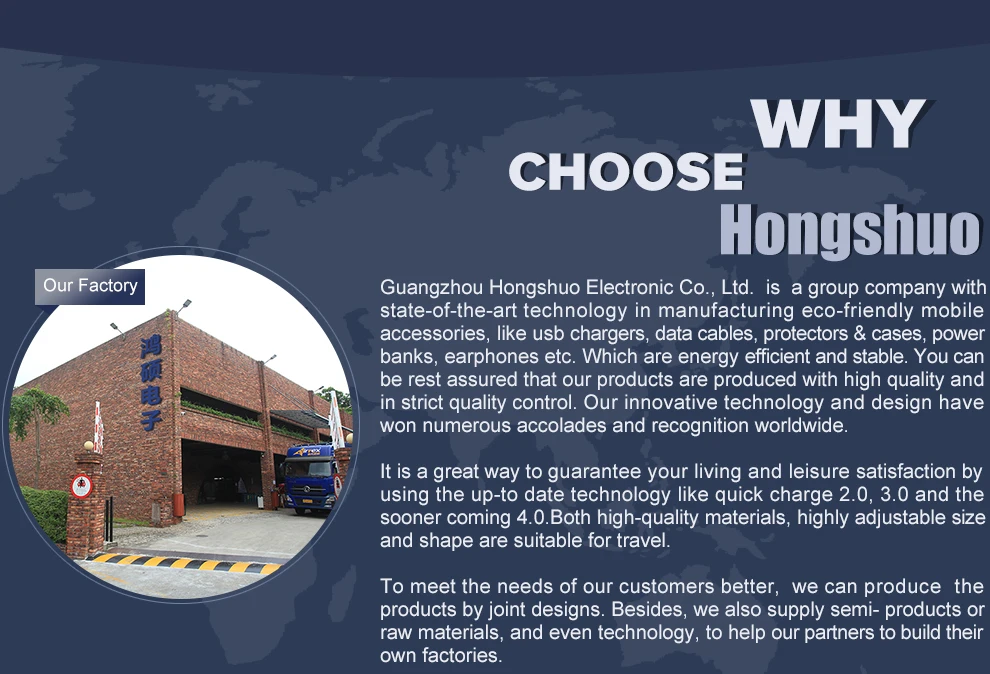 WHY
CHOOSE
Hongshuo

Our Factory

鸿硕电子

Guangzhou Hongshuo Electronic Co., Ltd. is a group company with state-of-the-art technology in manufacturing eco-friendly mobile accessories, like usb chargers, data cables, protectors & cases, power banks, earphones etc. Which are energy efficient and stable. You can be rest assured that our products are produced with high quality and in strict quality control. Our innovative technology and design have won numerous accolades and recognition worldwide.

It is a great way to guarantee your living and leisure satisfaction by using the up-to date technology like quick charge 2.0, 3.0 and the sooner coming 4.0.Both high-quality materials, highly adjustable size and shape are suitable for travel.

To meet the needs of our customers better, we can produce the products by joint designs. Besides, we also supply semi- products or raw materials, and even technology, to help our partners to build their own factories.